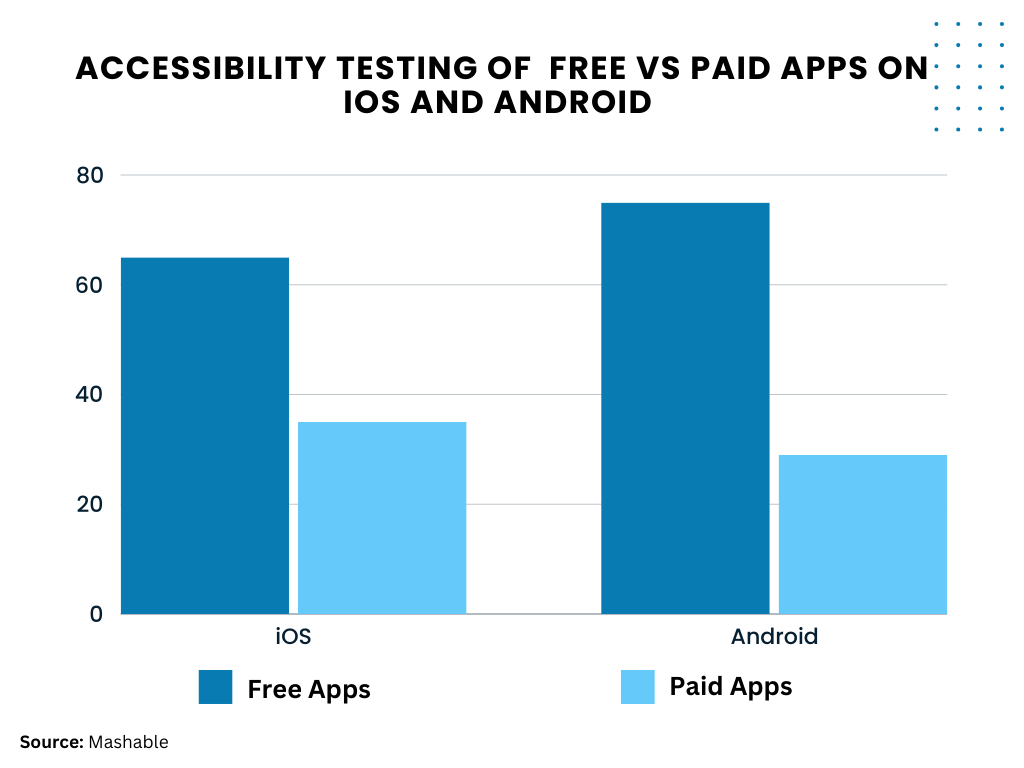 ACCESSIBILITY TESTING OF FREE VS PAID APPS ON IOS AND ANDROID

80
60
40
20
0

iOS
Android

Free Apps
Paid Apps

Source: Mashable